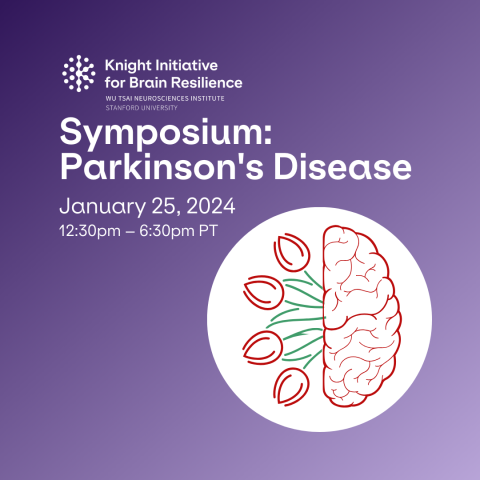 Knight Initiative for Brain Resilience
WU TSAI NEUROSCIENCES INSTITUTE
STANFORD UNIVERSITY

Symposium: Parkinson's Disease

January 25, 2024
12:30pm – 6:30pm PT